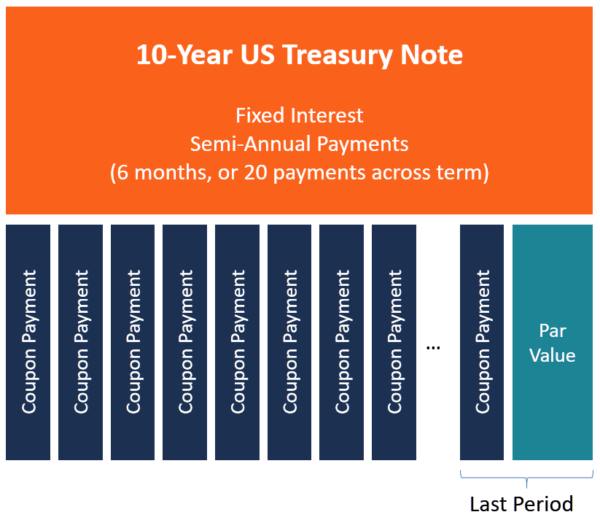 10-Year US Treasury Note

Fixed Interest
Semi-Annual Payments
(6 months, or 20 payments across term)

Coupon Payment

Coupon Payment

Coupon Payment

Coupon Payment

Coupon Payment

Coupon Payment

Coupon Payment

Coupon Payment

...

Coupon Payment

Par Value

Last Period